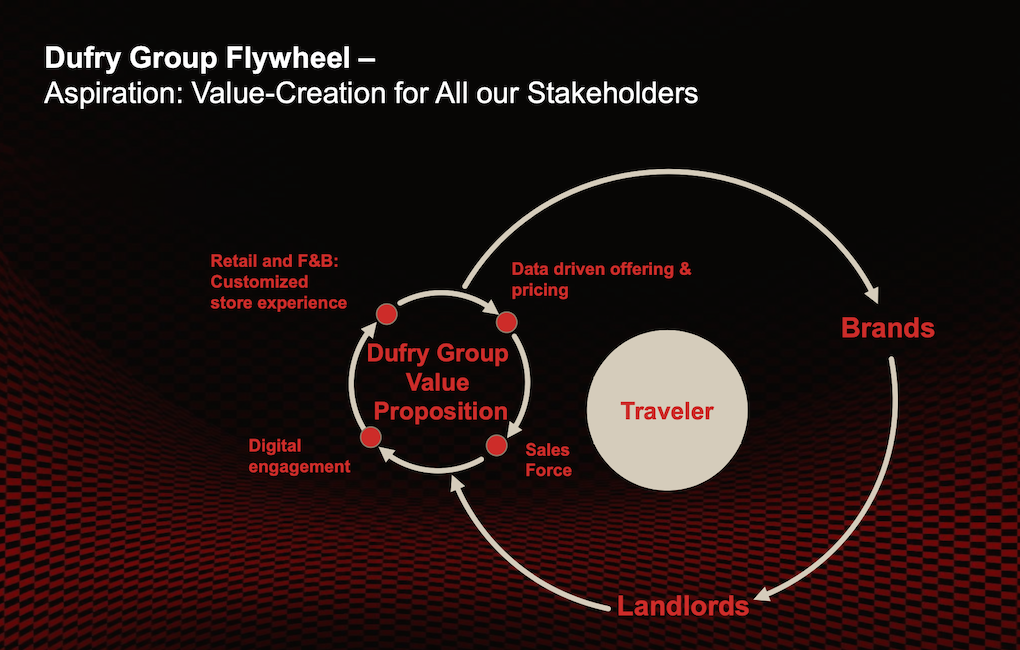 Dufry Group Flywheel –
Aspiration: Value-Creation for All our Stakeholders

Retail and F&B: Customized store experience

Data driven offering & pricing

Dufry Group Value Proposition

Digital engagement

Sales Force

Traveler

Brands

Landlords